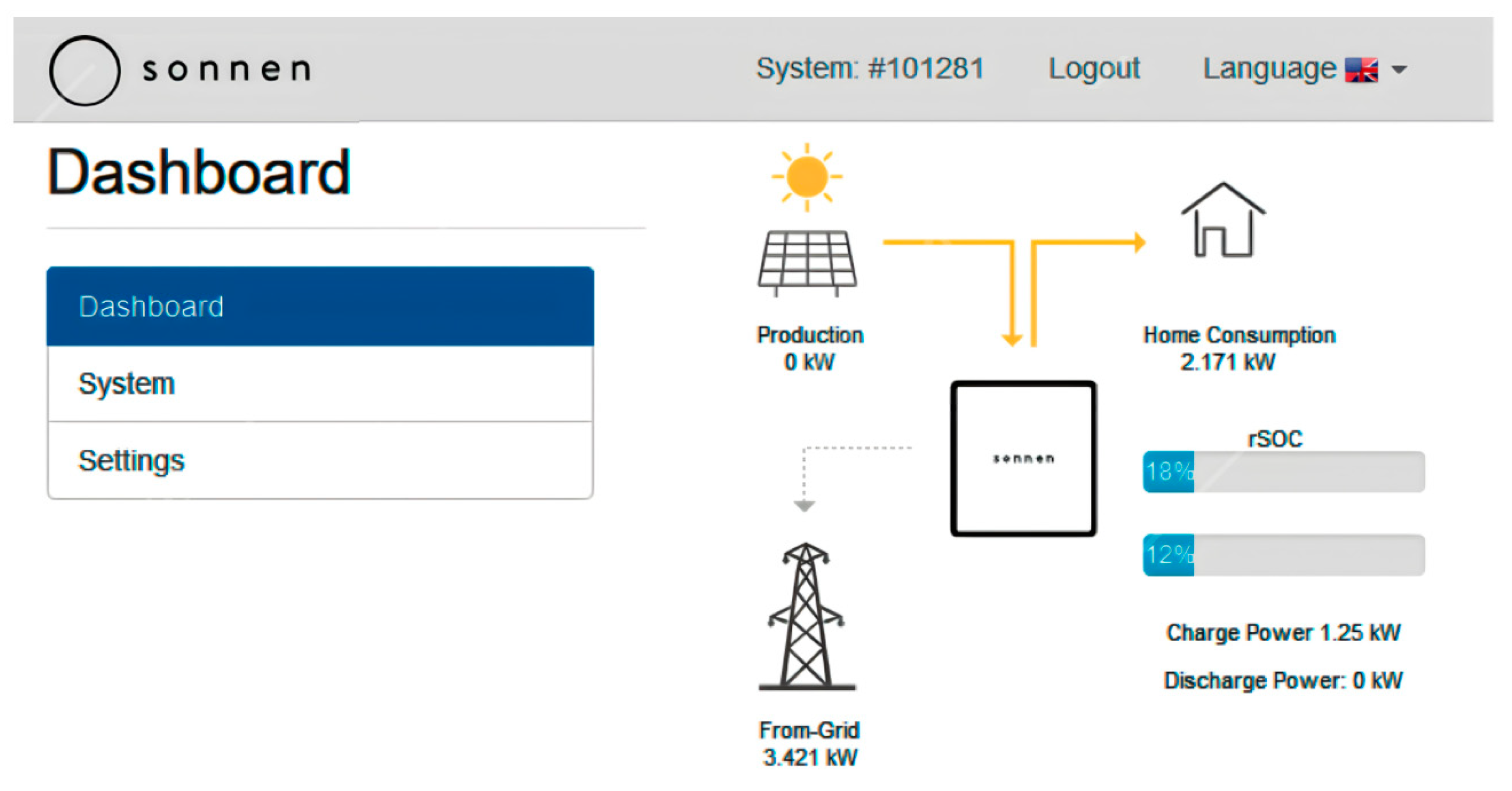 sonnen

System: #101281 Logout Language

Dashboard

Dashboard

System

Settings

Production
0 kW

Home Consumption
2.171 kW

sonnen

rSOC

18%

12%

Charge Power 1.25 kW

Discharge Power: 0 kW

From-Grid
3.421 kW